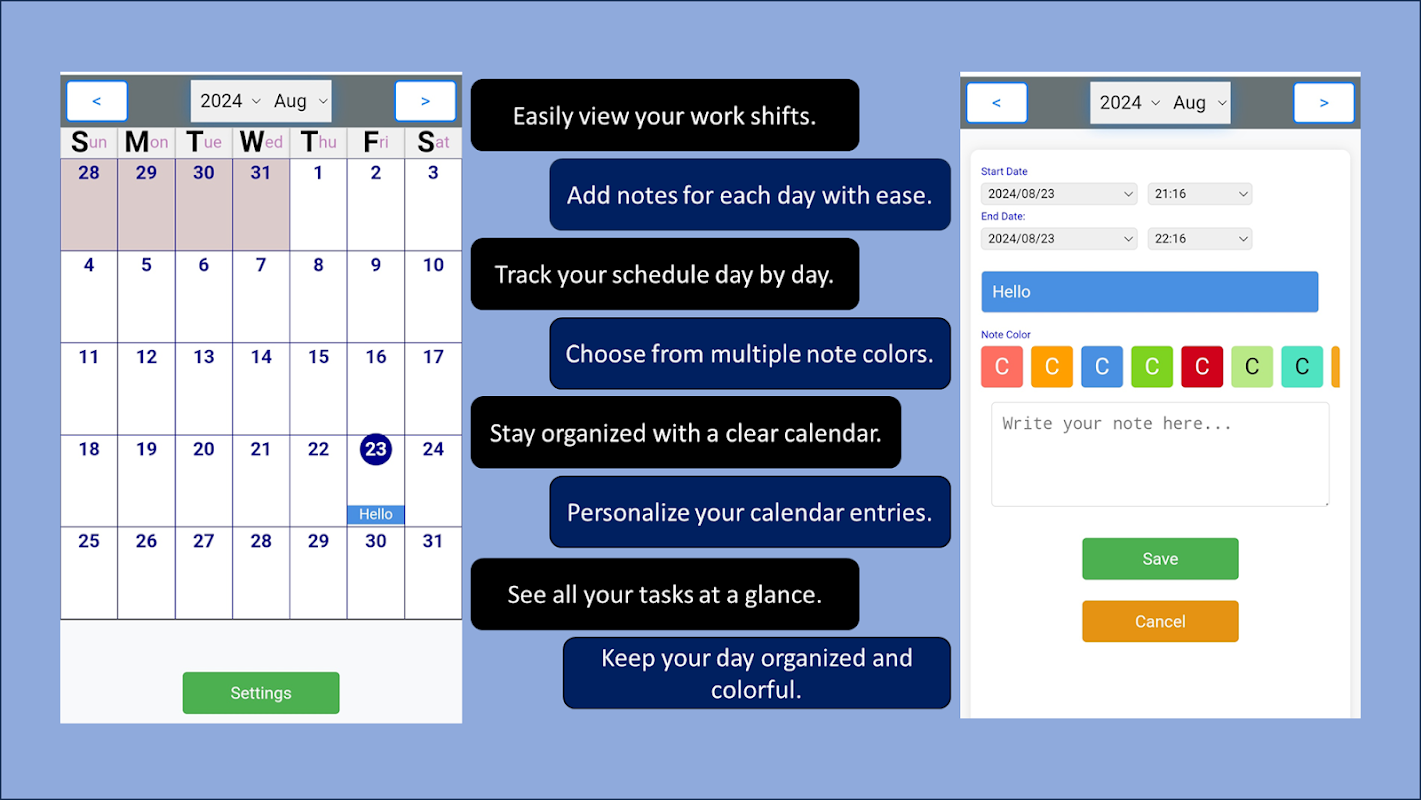 <
2024 Aug
>

| Sun | Mon | Tue | Wed | Thu | Fri | Sat |
|---|---|---|---|---|---|---|
| 28 | 29 | 30 | 31 | 1 | 2 | 3 |
| 4 | 5 | 6 | 7 | 8 | 9 | 10 |
| 11 | 12 | 13 | 14 | 15 | 16 | 17 |
| 18 | 19 | 20 | 21 | 22 | 23 Hello | 24 |
| 25 | 26 | 27 | 28 | 29 | 30 | 31 |

Settings

Easily view your work shifts.

Add notes for each day with ease.

Track your schedule day by day.

Choose from multiple note colors.

Stay organized with a clear calendar.

Personalize your calendar entries.

See all your tasks at a glance.

Keep your day organized and colorful.

<
2024 Aug
>

Start Date
2024/08/23 21:16
End Date:
2024/08/23 22:16

Hello

Note Color
C C C C C C C

Write your note here...

Save

Cancel